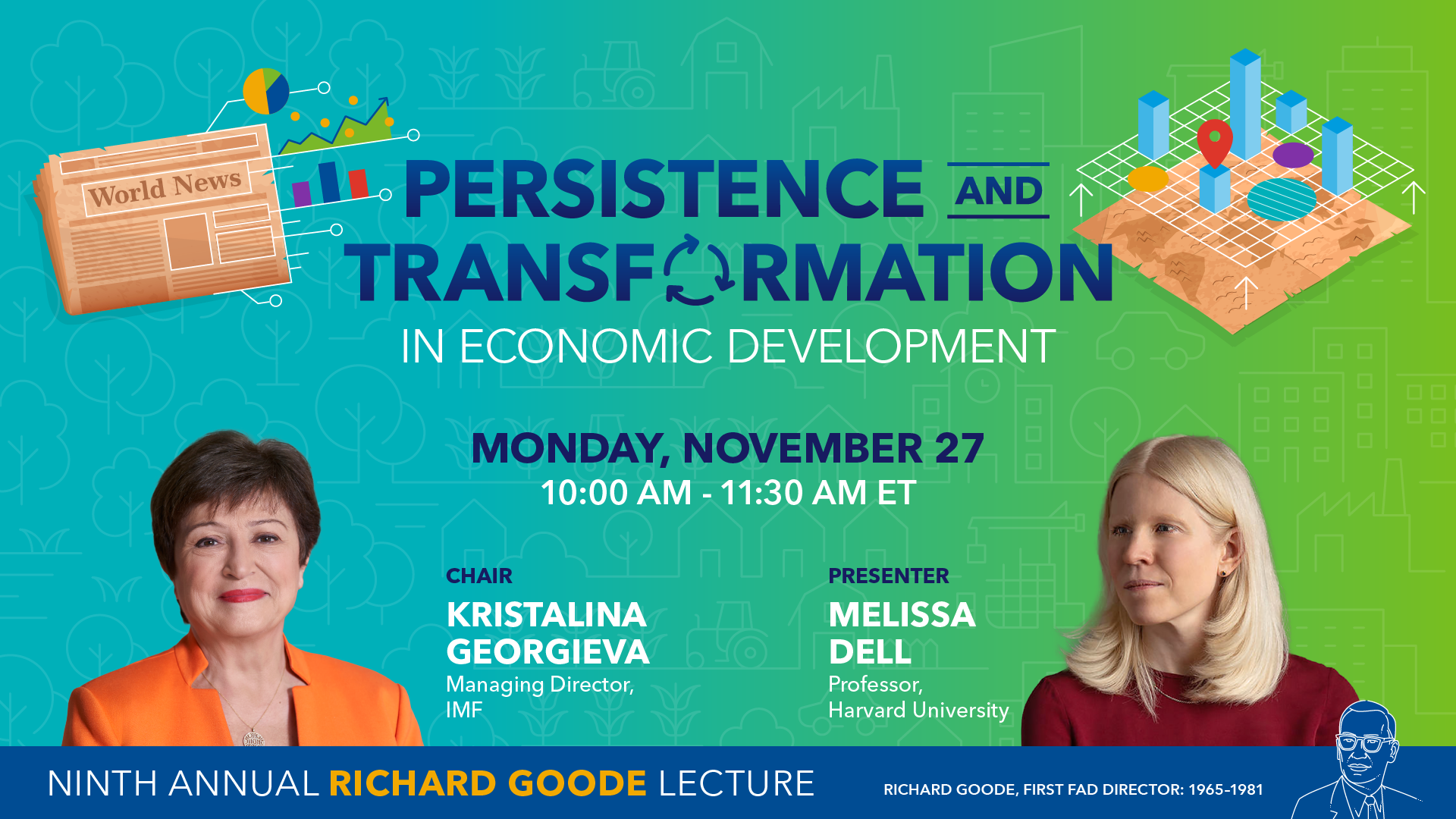 World News

PERSISTENCE AND TRANSFORMATION

IN ECONOMIC DEVELOPMENT

MONDAY, NOVEMBER 27
10:00 AM - 11:30 AM ET

CHAIR
KRISTALINA GEORGIEVA
Managing Director, IMF

PRESENTER
MELISSA DELL
Professor, Harvard University

NINTH ANNUAL RICHARD GOODE LECTURE

RICHARD GOODE, FIRST FAD DIRECTOR: 1965-1981